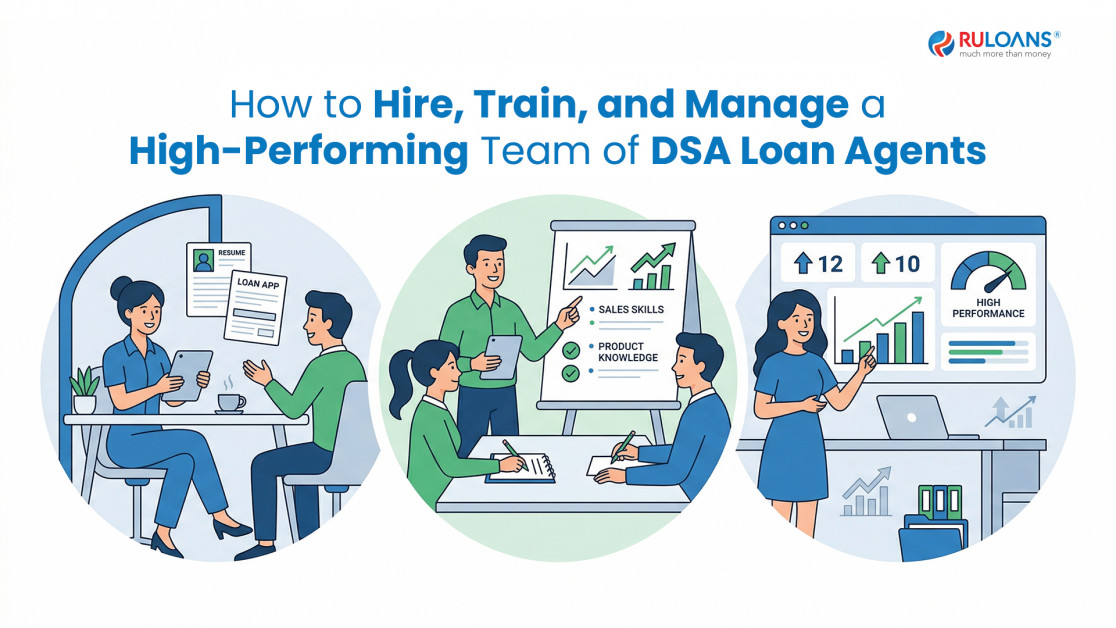 RULOANS®
much more than money

How to Hire, Train, and Manage a High-Performing Team of DSA Loan Agents

RESUME

LOAN APP

SALES SKILLS

PRODUCT KNOWLEDGE

12

10

HIGH PERFORMANCE